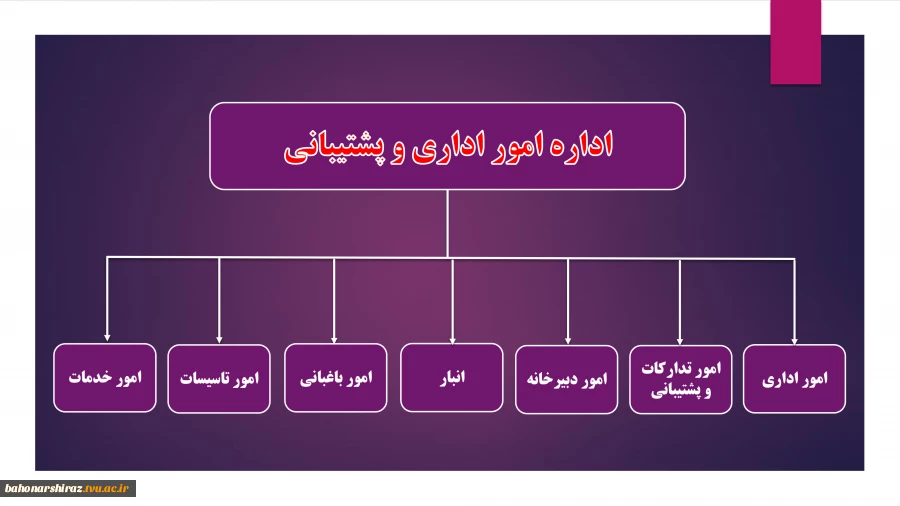 اداره امور اداری و پشتیبانی

امور اداری

امور تدارکات و پشتیبانی

امور دبیرخانه

انبار

امور باغبانی

امور تاسیسات

امور خدمات

bahonarshiraz.tvu.ac.ir